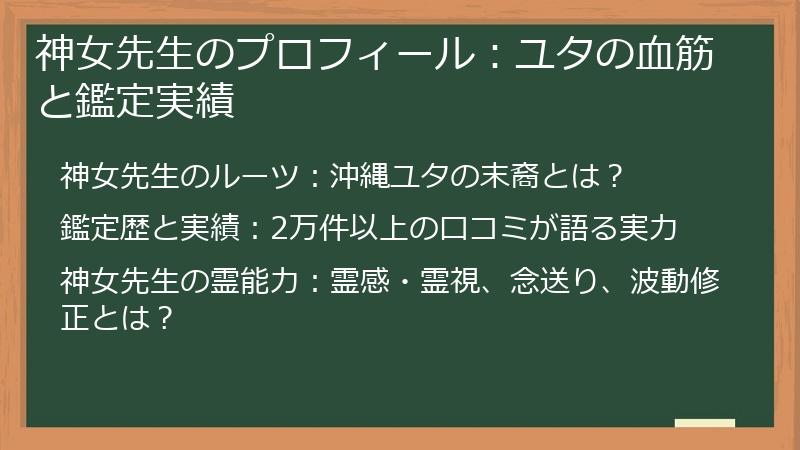 神女先生のプロフィール：ユタの血筋と鑑定実績

神女先生のルーツ：沖縄ユタの末裔とは？

鑑定歴と実績：2万件以上の口コミが語る実力

神女先生の霊能力：霊感・霊視、念送り、波動修正とは？